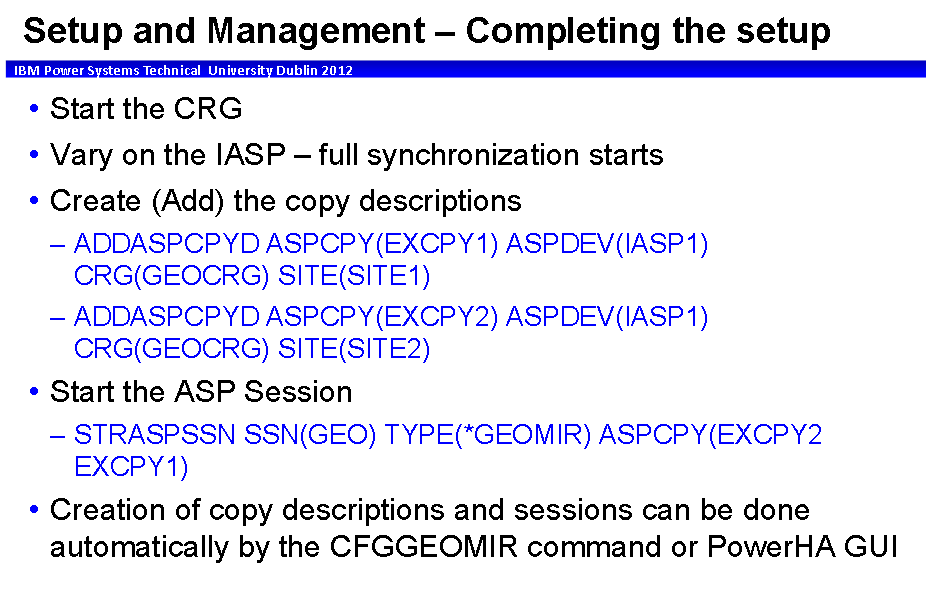 Setup and Management – Completing the setup

IBM Power Systems Technical University Dublin 2012

• Start the CRG
• Vary on the IASP – full synchronization starts
• Create (Add) the copy descriptions
– ADDASPCPYD ASPCPY(EXCPY1) ASPDEV(IASP1) CRG(GEOCRG) SITE(SITE1)
– ADDASPCPYD ASPCPY(EXCPY2) ASPDEV(IASP1) CRG(GEOCRG) SITE(SITE2)
• Start the ASP Session
– STRASPSSN SSN(GEO) TYPE(*GEOMIR) ASPCPY(EXCPY2 EXCPY1)
• Creation of copy descriptions and sessions can be done automatically by the CFGGEOMIR command or PowerHA GUI